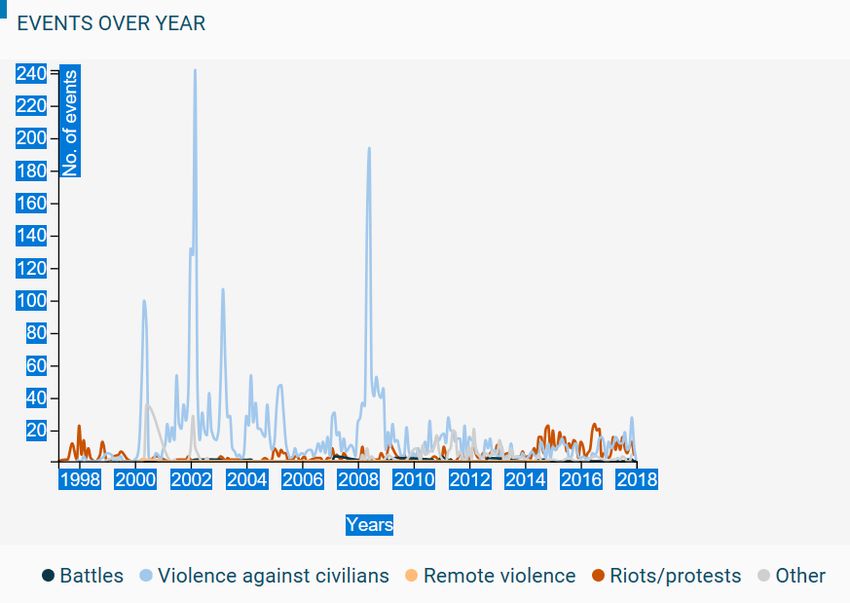 EVENTS OVER YEAR

No. of events

240
220
200
180
160
140
120
100
80
60
40
20

1998 2000 2002 2004 2006 2008 2010 2012 2014 2016 2018

Years

Battles Violence against civilians Remote violence Riots/protests Other